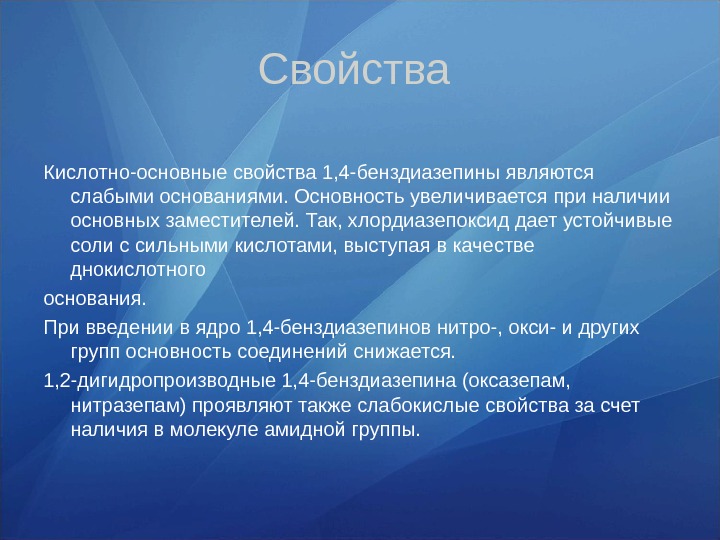 Свойства

Кислотно-основные свойства 1,4-бенздиазепины являются слабыми основаниями. Основность увеличивается при наличии основных заместителей. Так, хлордиазепоксид дает устойчивые соли с сильными кислотами, выступая в качестве днокислотного

основания.

При введении в ядро 1,4-бенздиазепинов нитро-, окси- и других групп основность соединений снижается.

1,2-дигидропроизводные 1,4-бенздиазепина (оксазепам, нитразепам) проявляют также слабокислые свойства за счет наличия в молекуле амидной группы.